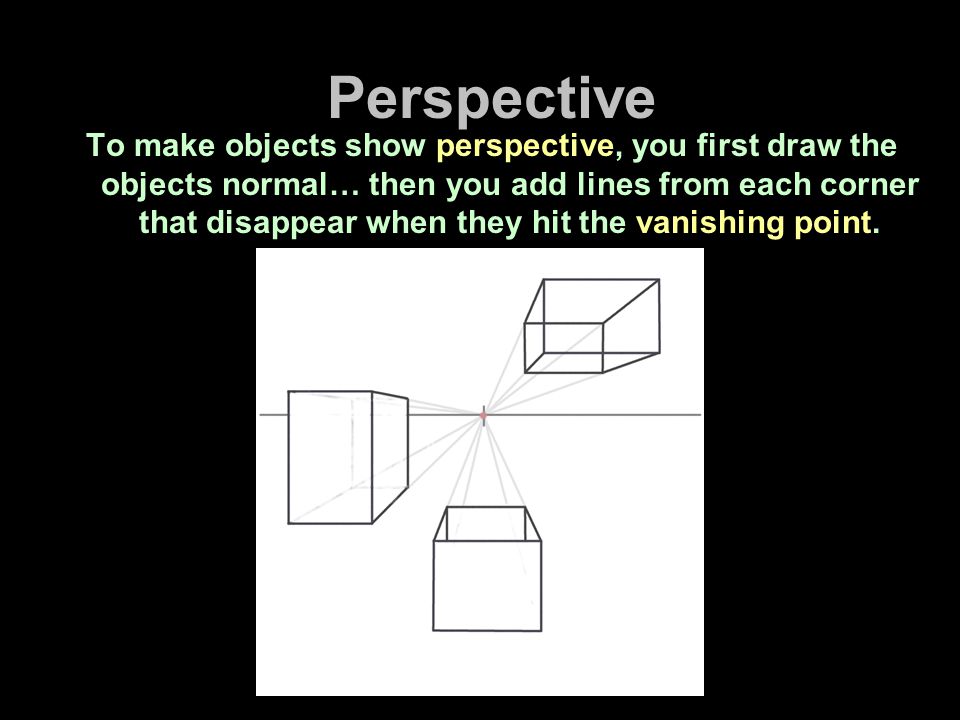 Perspective

To make objects show perspective, you first draw the objects normal… then you add lines from each corner that disappear when they hit the vanishing point.